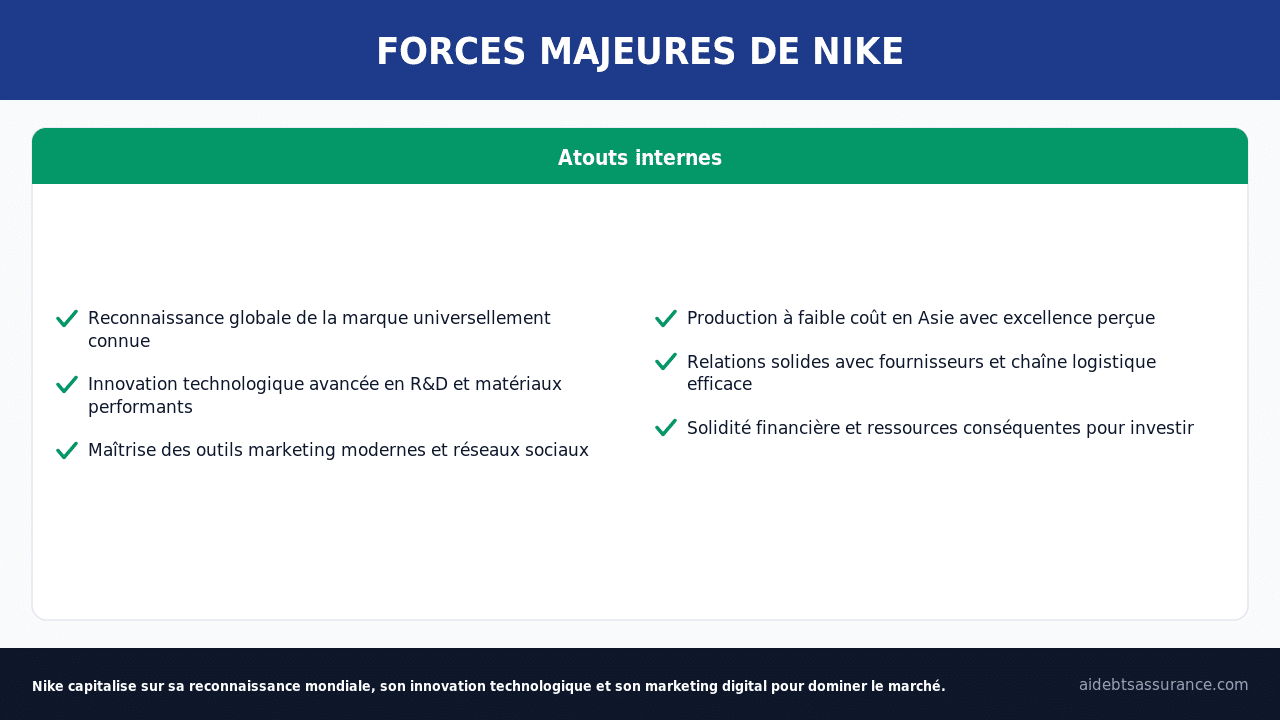 FORCES MAJEURES DE NIKE

Atouts internes

Reconnaissance globale de la marque universellement connue

Innovation technologique avancée en R&D et matériaux performants

Maîtrise des outils marketing modernes et réseaux sociaux

Production à faible coût en Asie avec excellence perçue

Relations solides avec fournisseurs et chaîne logistique efficace

Solidité financière et ressources conséquentes pour investir

Nike capitalise sur sa reconnaissance mondiale, son innovation technologique et son marketing digital pour dominer le marché.

aidebtsassurance.com